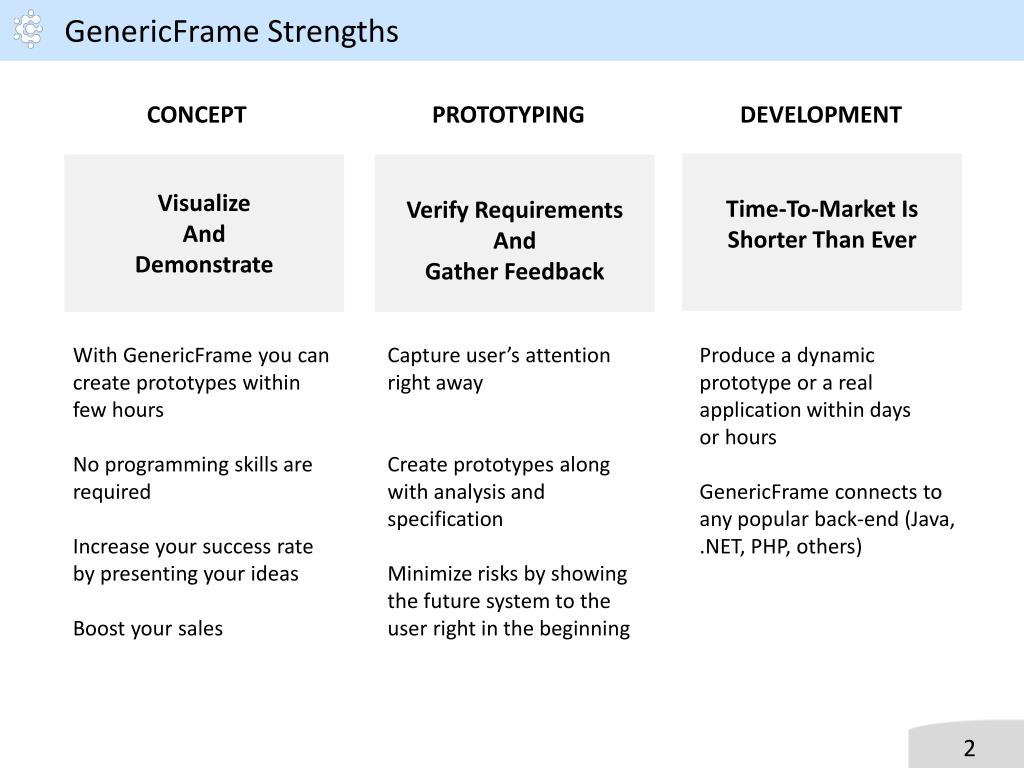 GenericFrame Strengths

CONCEPT

Visualize
And
Demonstrate

With GenericFrame you can create prototypes within few hours

No programming skills are required

Increase your success rate by presenting your ideas

Boost your sales

PROTOTYPING

Verify Requirements
And
Gather Feedback

Capture user’s attention right away

Create prototypes along with analysis and specification

Minimize risks by showing the future system to the user right in the beginning

DEVELOPMENT

Time-To-Market Is
Shorter Than Ever

Produce a dynamic prototype or a real application within days or hours

GenericFrame connects to any popular back-end (Java, .NET, PHP, others)

2